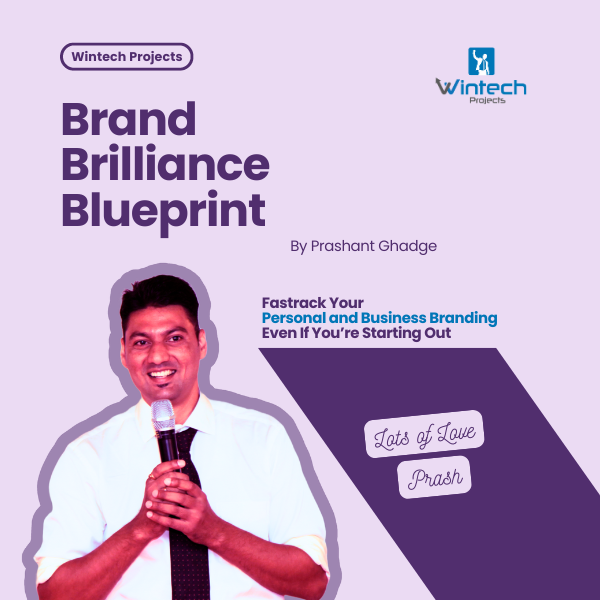 Wintech Projects

Wintech
Projects

Brand Brilliance Blueprint

By Prashant Ghadge

Fastrack Your
Personal and Business Branding
Even If You're Starting Out

Lots of Love
Prash